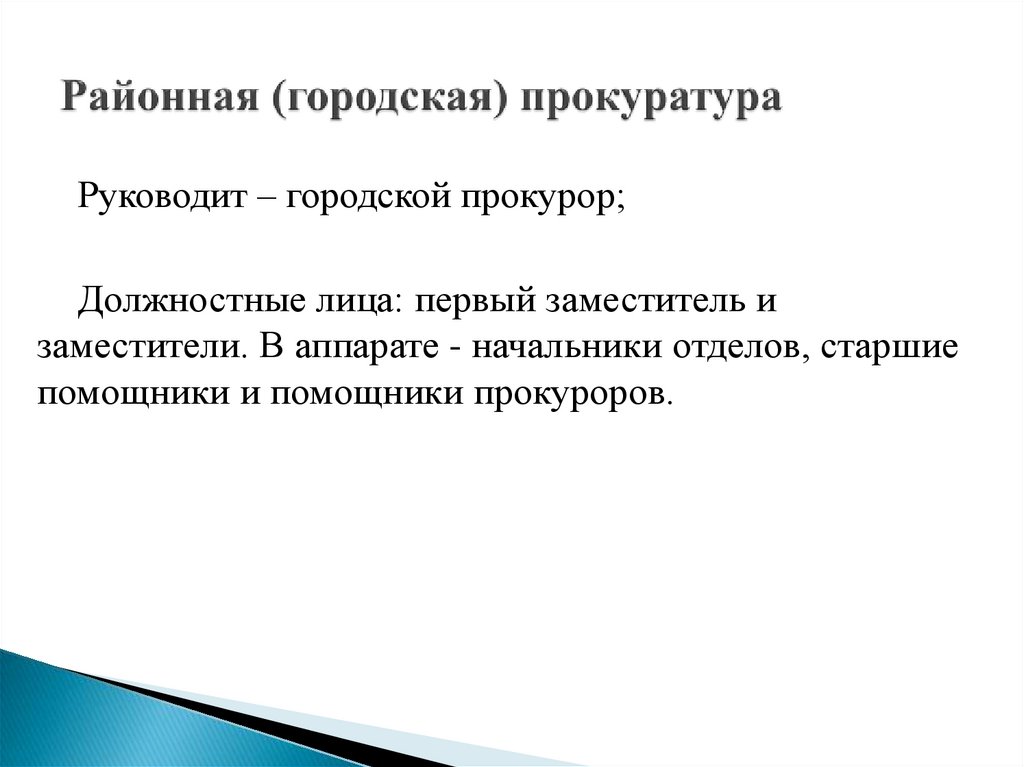 Районная (городская) прокуратура

Руководит – городской прокурор;

Должностные лица: первый заместитель и заместители. В аппарате - начальники отделов, старшие помощники и помощники прокуроров.